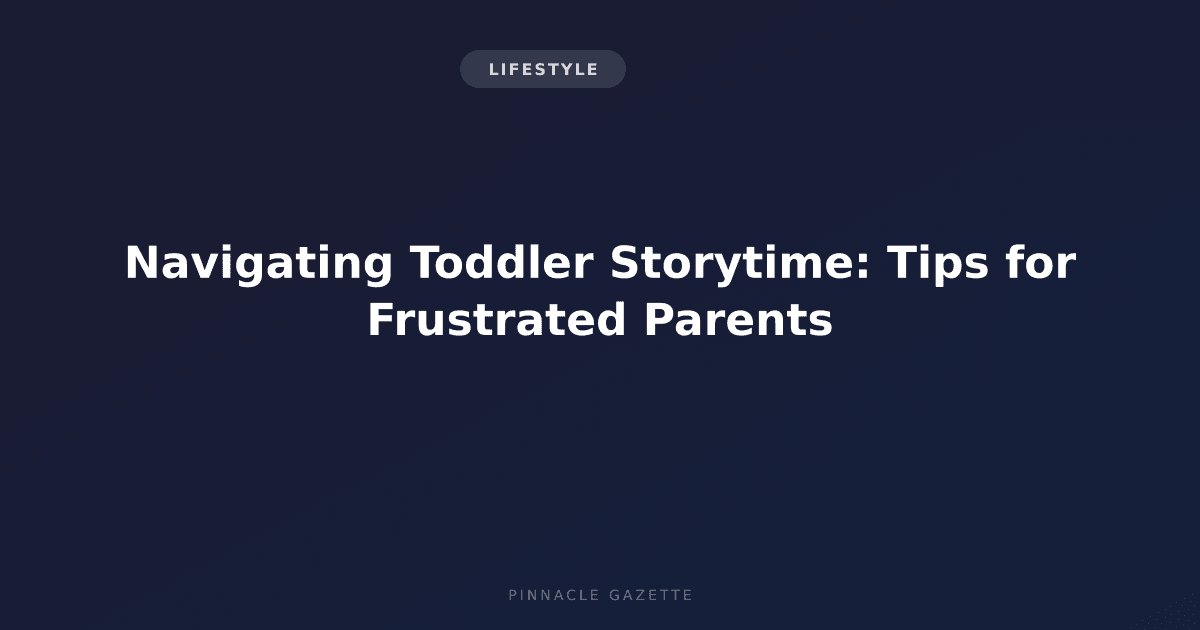 LIFESTYLE

Navigating Toddler Storytime: Tips for Frustrated Parents

PINNACLE GAZETTE